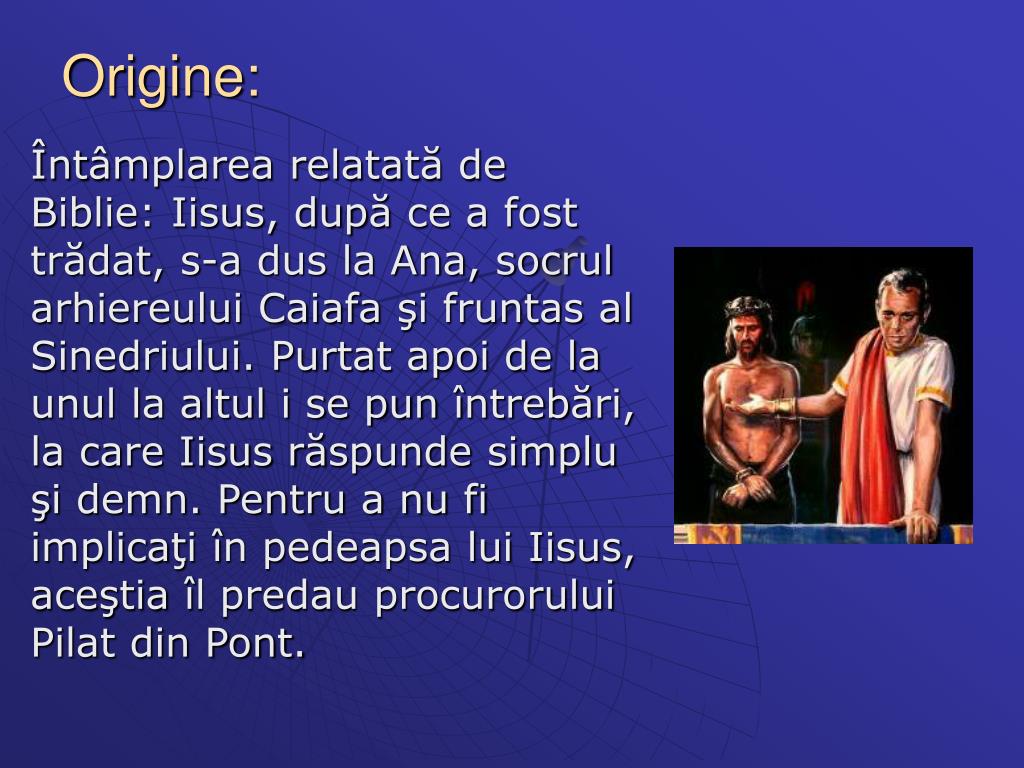 Origine:

Întâmplarea relatată de Biblie: Iisus, după ce a fost trădat, s-a dus la Ana, socrul arhiereului Caiafa şi fruntas al Sinedriului. Purtat apoi de la unul la altul i se pun întrebări, la care Iisus răspunde simplu şi demn. Pentru a nu fi implicaţi în pedeapsa lui Iisus, aceştia îl predau procurorului Pilat din Pont.